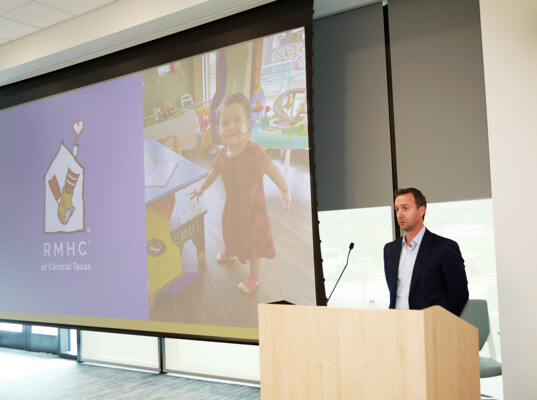 RMHC®
of Central Texas